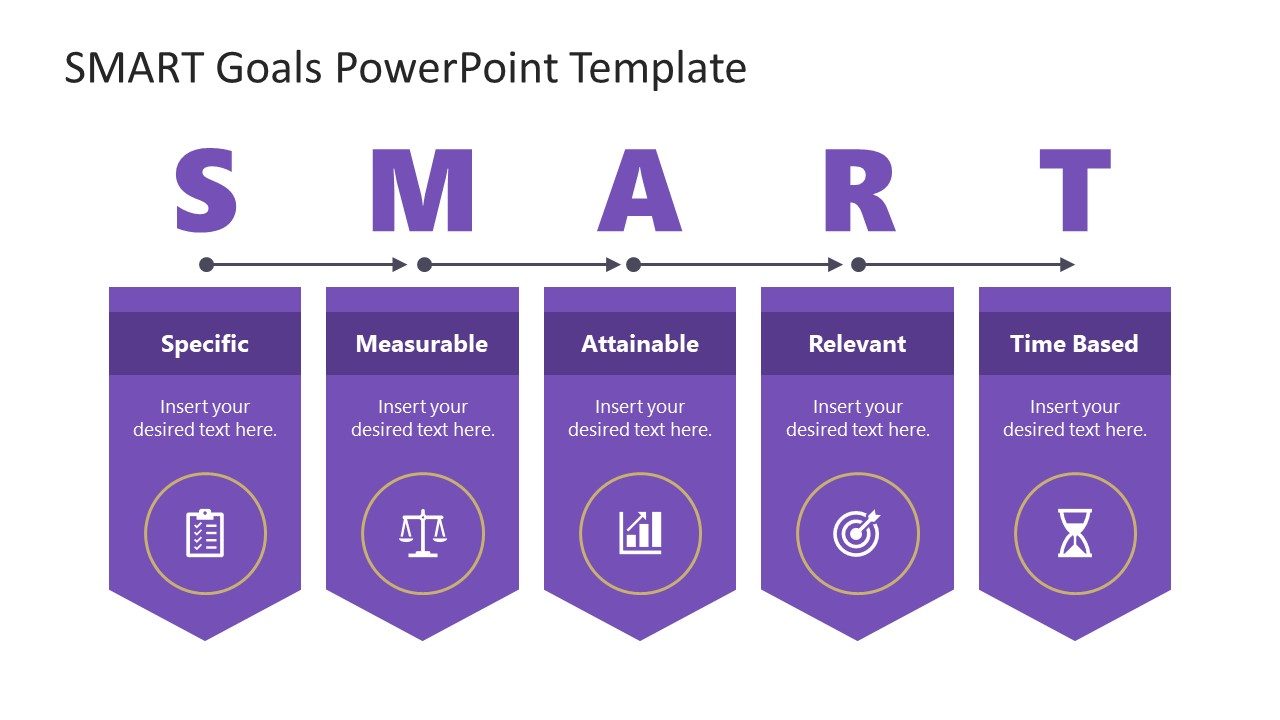 SMART Goals PowerPoint Template

S M A R T

Specific

Insert your desired text here.

Measurable

Insert your desired text here.

Attainable

Insert your desired text here.

Relevant

Insert your desired text here.

Time Based

Insert your desired text here.